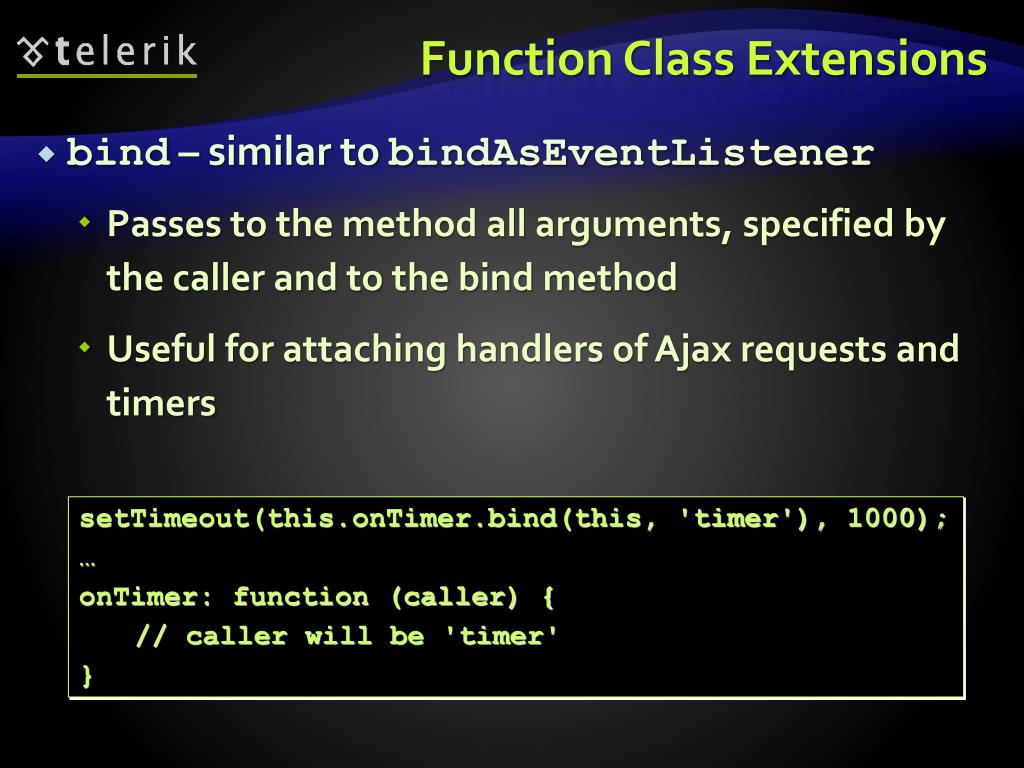 telerik

Function Class Extensions

bind – similar to bindAsEventListener

Passes to the method all arguments, specified by the caller and to the bind method

Useful for attaching handlers of Ajax requests and timers

setTimeout(this.onTimer.bind(this, 'timer'), 1000);
…
onTimer: function (caller) {
    // caller will be 'timer'
}